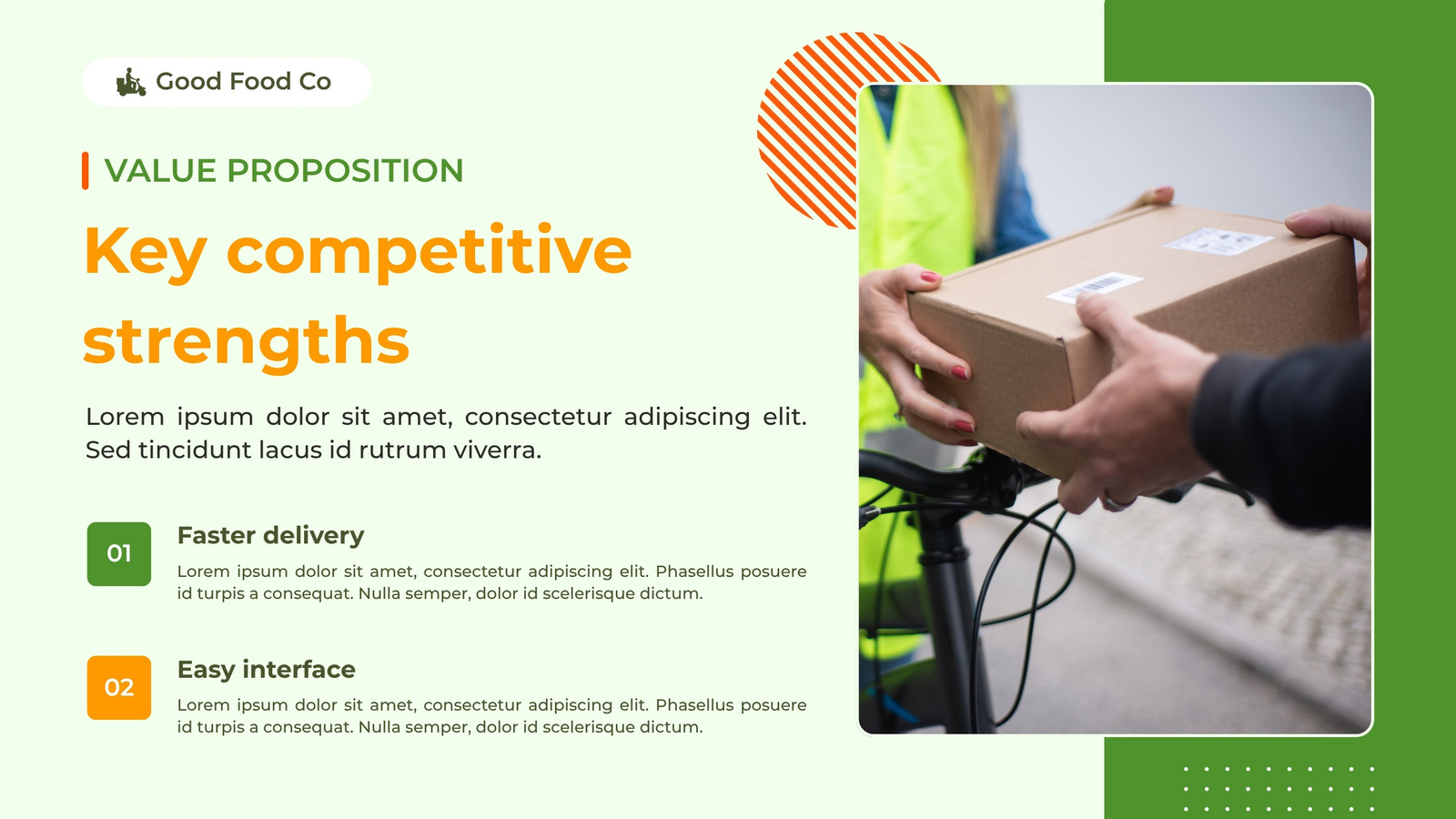 Good Food Co

VALUE PROPOSITION

Key competitive strengths

Lorem ipsum dolor sit amet, consectetur adipiscing elit. Sed tincidunt lacus id rutrum viverra.

01

Faster delivery

Lorem ipsum dolor sit amet, consectetur adipiscing elit. Phasellus posuere id turpis a consequat. Nulla semper, dolor id scelerisque dictum.

02

Easy interface

Lorem ipsum dolor sit amet, consectetur adipiscing elit. Phasellus posuere id turpis a consequat. Nulla semper, dolor id scelerisque dictum.